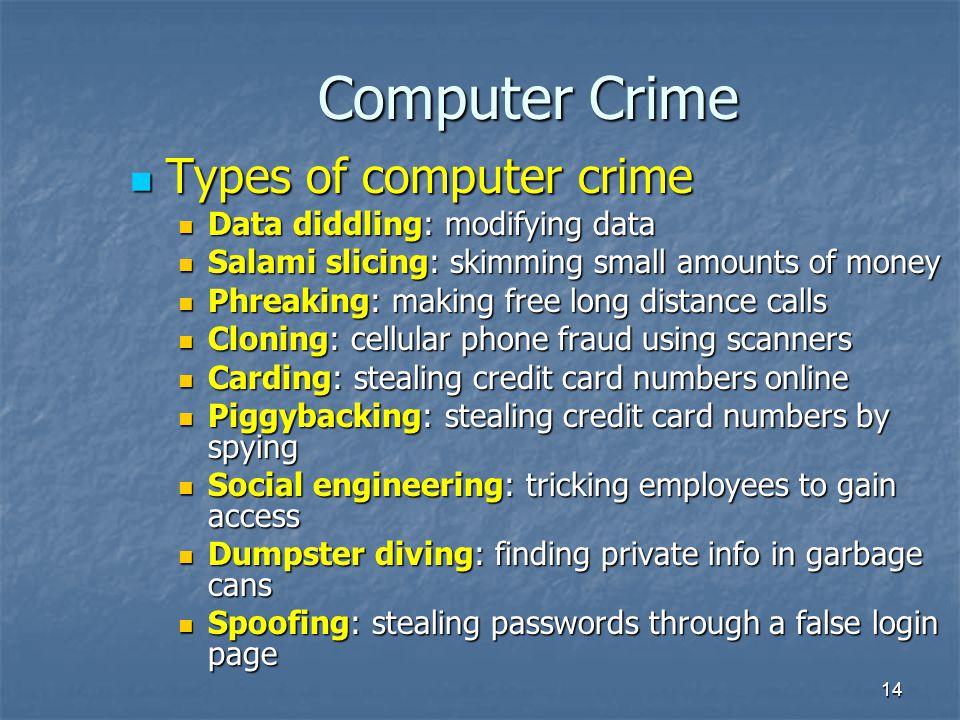 Computer Crime

- Types of computer crime
  - Data diddling: modifying data
  - Salami slicing: skimming small amounts of money
  - Phreaking: making free long distance calls
  - Cloning: cellular phone fraud using scanners
  - Carding: stealing credit card numbers online
  - Piggybacking: stealing credit card numbers by spying
  - Social engineering: tricking employees to gain access
  - Dumpster diving: finding private info in garbage cans
  - Spoofing: stealing passwords through a false login page

14